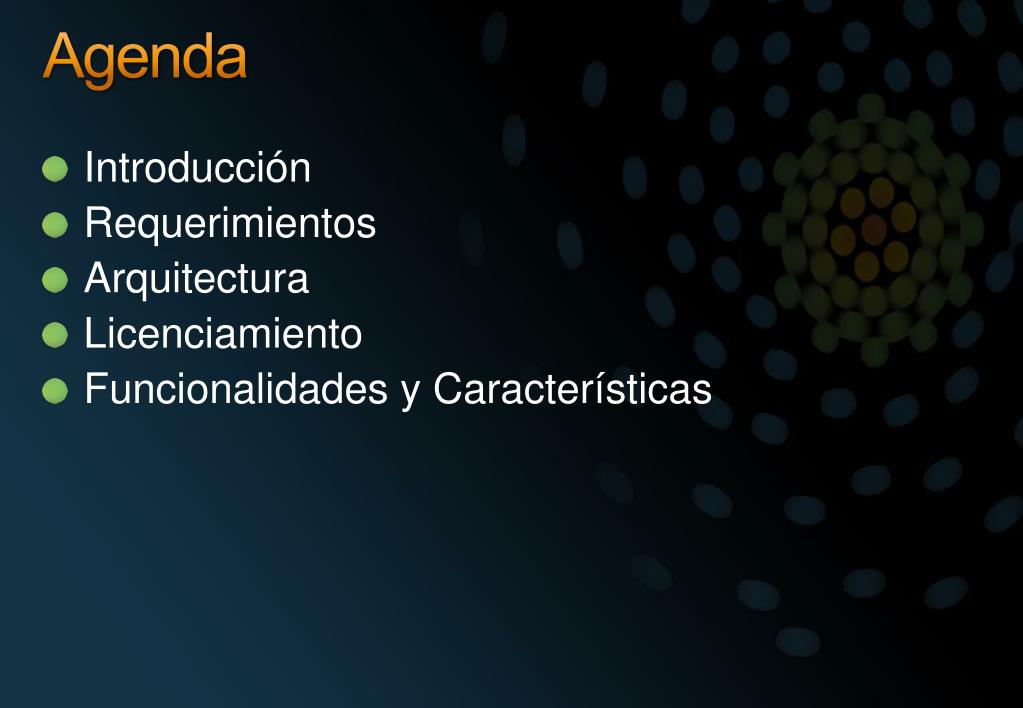 Agenda

- Introducción
- Requerimientos
- Arquitectura
- Licenciamiento
- Funcionalidades y Características